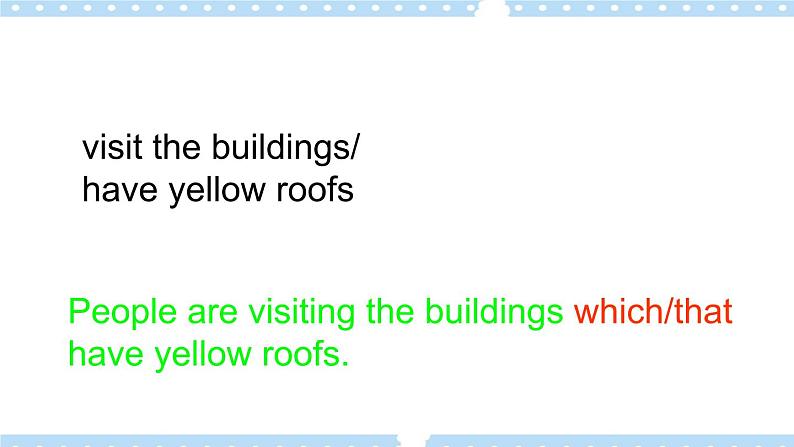 visit the buildings/
have yellow roofs

People are visiting the buildings which/that have yellow roofs.